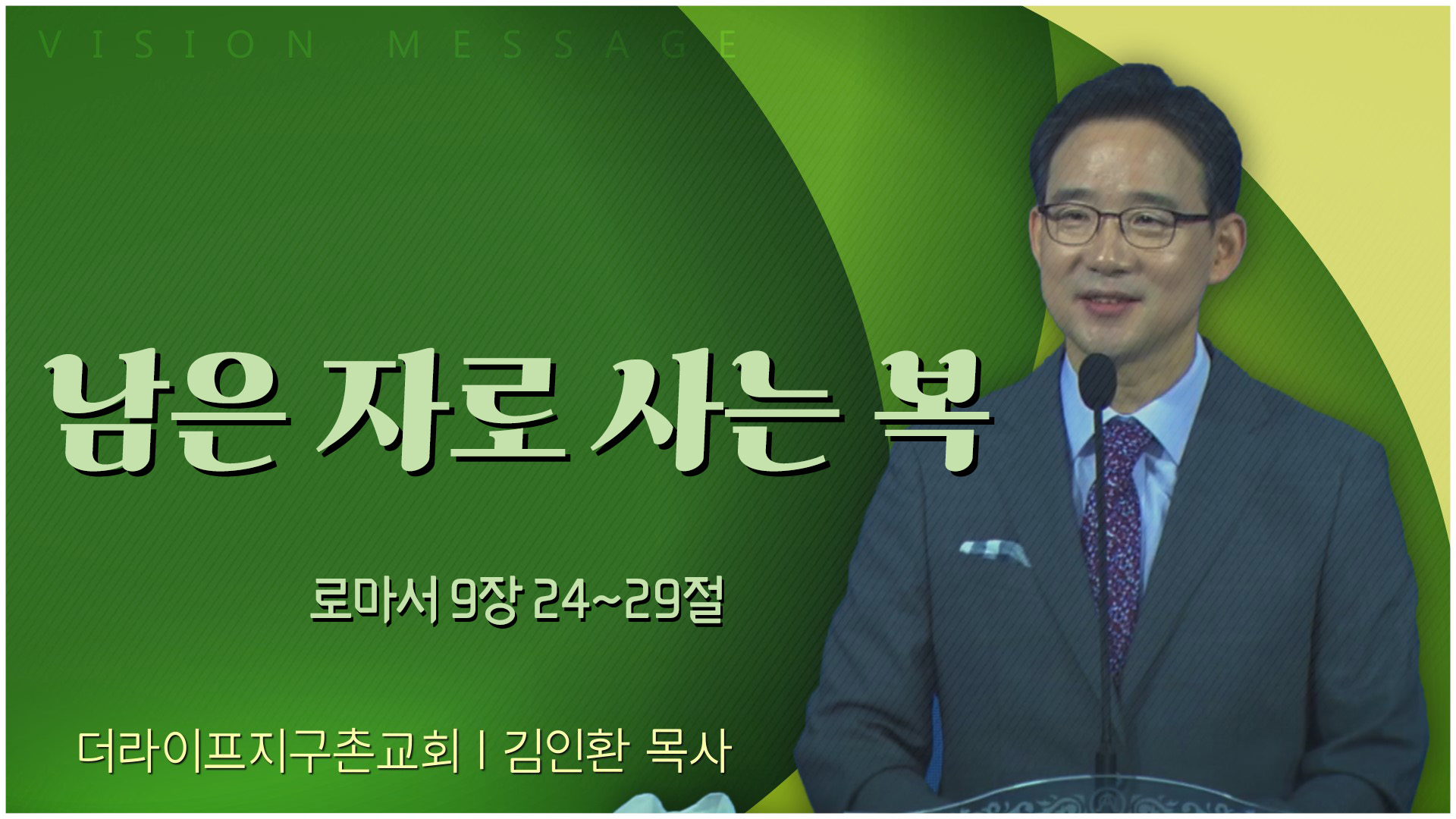 VISION MESSAGE

남은 자로 사는 복

로마서 9장 24~29절

더라이프지구촌교회 | 김인환 목사